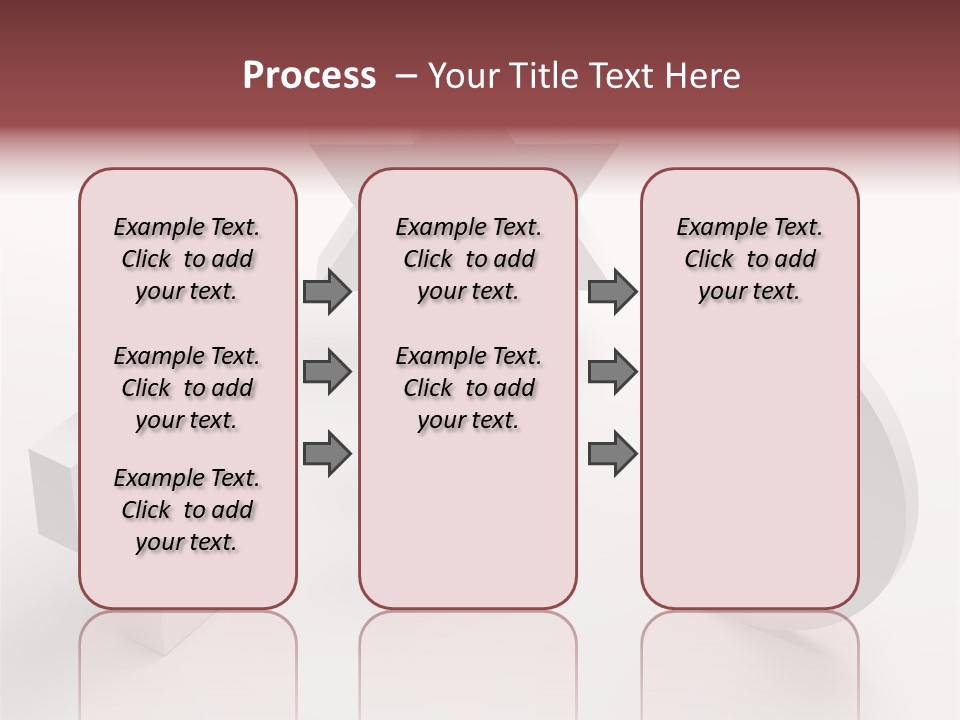 Process – Your Title Text Here

Example Text. Click to add your text.

Example Text. Click to add your text.

Example Text. Click to add your text.

Example Text. Click to add your text.

Example Text. Click to add your text.

Example Text. Click to add your text.